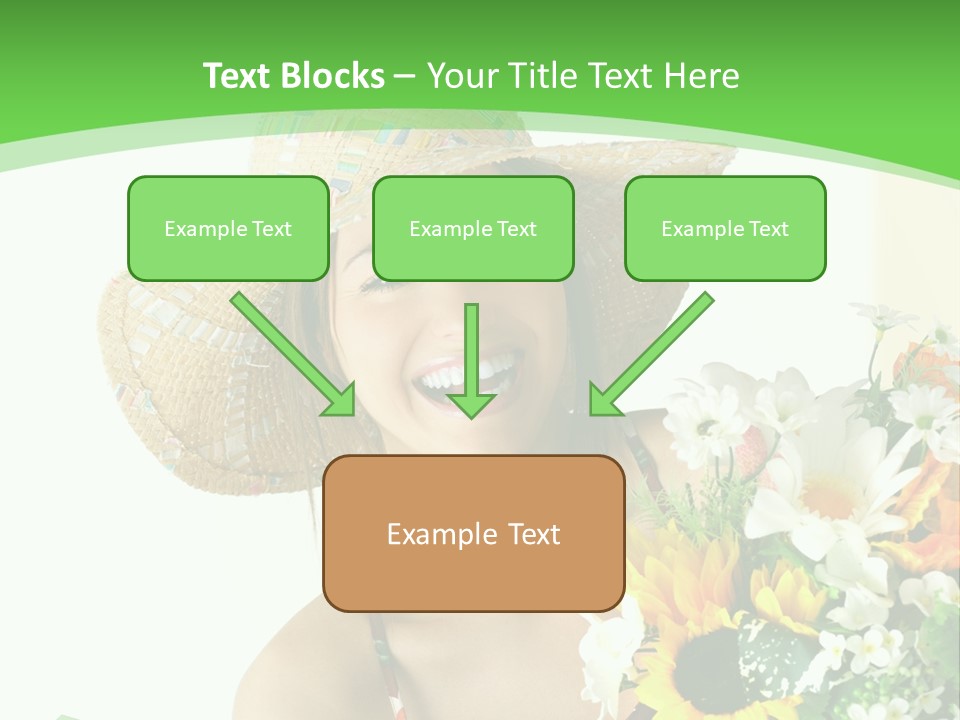 Text Blocks – Your Title Text Here

Example Text

Example Text

Example Text

Example Text